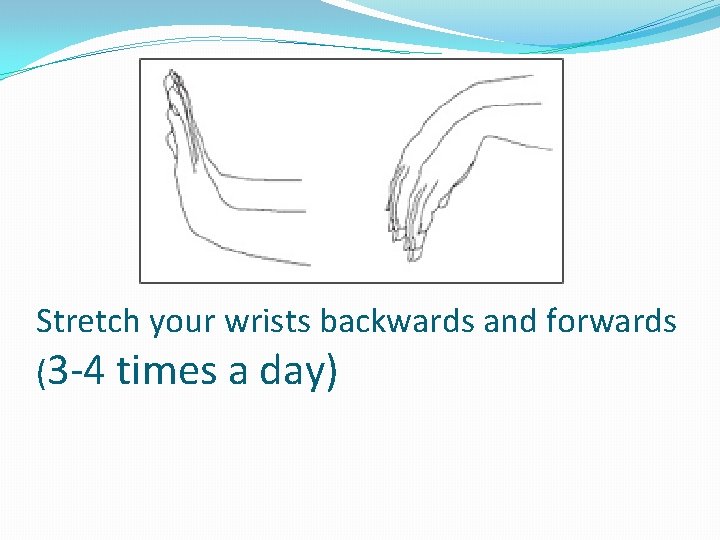 Stretch your wrists backwards and forwards
(3-4 times a day)